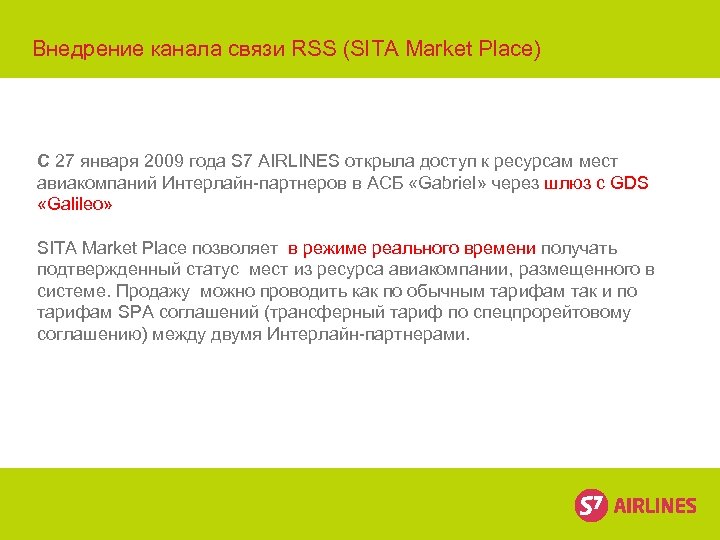 Внедрение канала связи RSS (SITA Market Place)

С 27 января 2009 года S7 AIRLINES открыла доступ к ресурсам мест авиакомпаний Интерлайн-партнеров в АСБ «Gabriel» через шлюз с GDS «Galileo»

SITA Market Place позволяет в режиме реального времени получать подтвержденный статус мест из ресурса авиакомпании, размещенного в системе. Продажу можно проводить как по обычным тарифам так и по тарифам SPA соглашений (трансферный тариф по спецпрорейтовому соглашению) между двумя Интерлайн-партнерами.

S7 AIRLINES